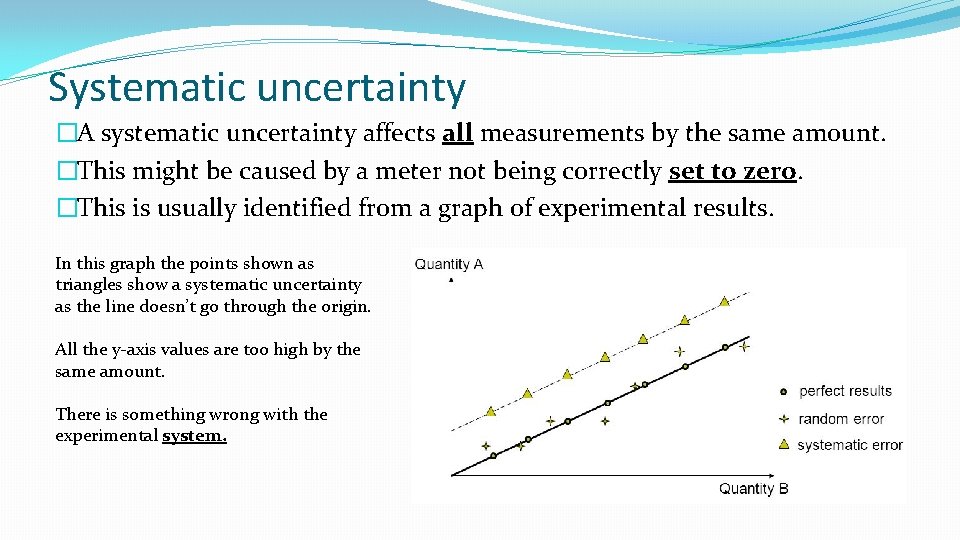 Systematic uncertainty

�A systematic uncertainty affects all measurements by the same amount.

�This might be caused by a meter not being correctly set to zero.

�This is usually identified from a graph of experimental results.

In this graph the points shown as triangles show a systematic uncertainty as the line doesn't go through the origin.

All the y-axis values are too high by the same amount.

There is something wrong with the experimental system.

Quantity A

perfect results
random error
systematic error

Quantity B